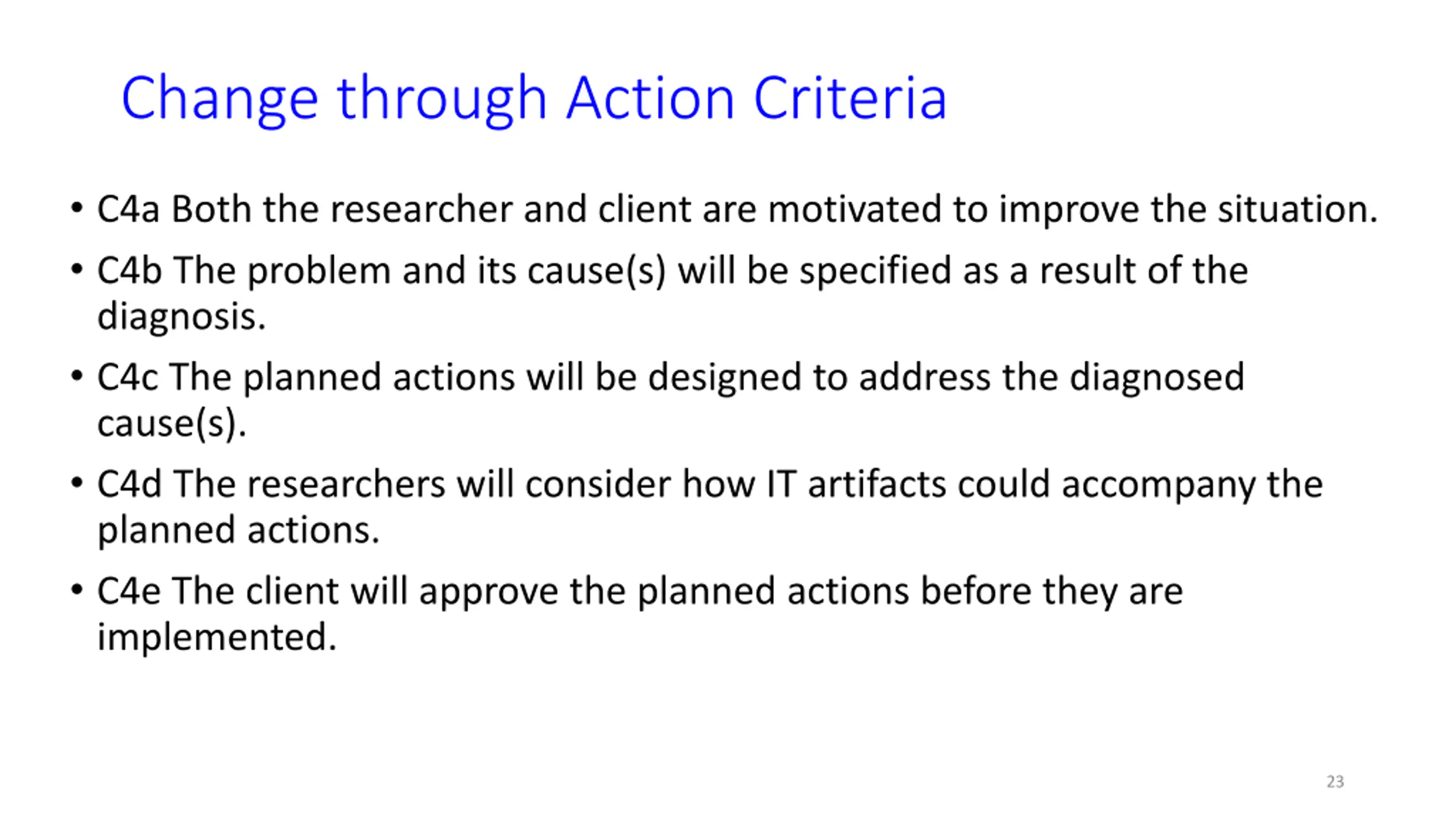 Change through Action Criteria

• C4a Both the researcher and client are motivated to improve the situation.

• C4b The problem and its cause(s) will be specified as a result of the diagnosis.

• C4c The planned actions will be designed to address the diagnosed cause(s).

• C4d The researchers will consider how IT artifacts could accompany the planned actions.

• C4e The client will approve the planned actions before they are implemented.

23